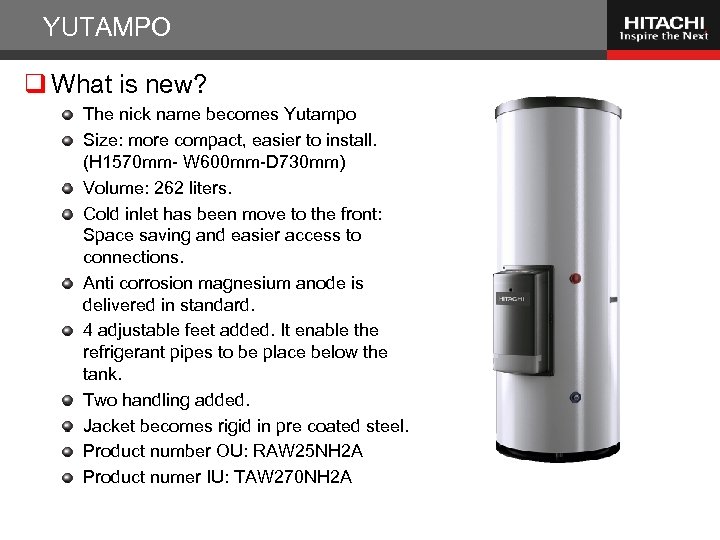 YUTAMPO

HITACHI
Inspire the Next

What is new?

The nick name becomes Yutampo

Size: more compact, easier to install. (H1570mm- W600mm-D730mm)

Volume: 262 liters.

Cold inlet has been move to the front: Space saving and easier access to connections.

Anti corrosion magnesium anode is delivered in standard.

4 adjustable feet added. It enable the refrigerant pipes to be place below the tank.

Two handling added.

Jacket becomes rigid in pre coated steel.

Product number OU: RAW25NH2A

Product numer IU: TAW270NH2A

HITACHI